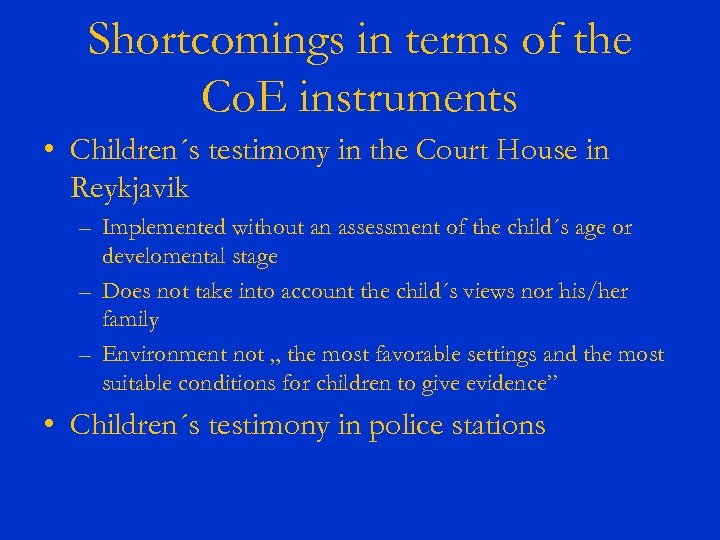 Shortcomings in terms of the CoE instruments

• Children´s testimony in the Court House in Reykjavik
– Implemented without an assessment of the child´s age or develomental stage
– Does not take into account the child´s views nor his/her family
– Environment not „ the most favorable settings and the most suitable conditions for children to give evidence”

• Children´s testimony in police stations